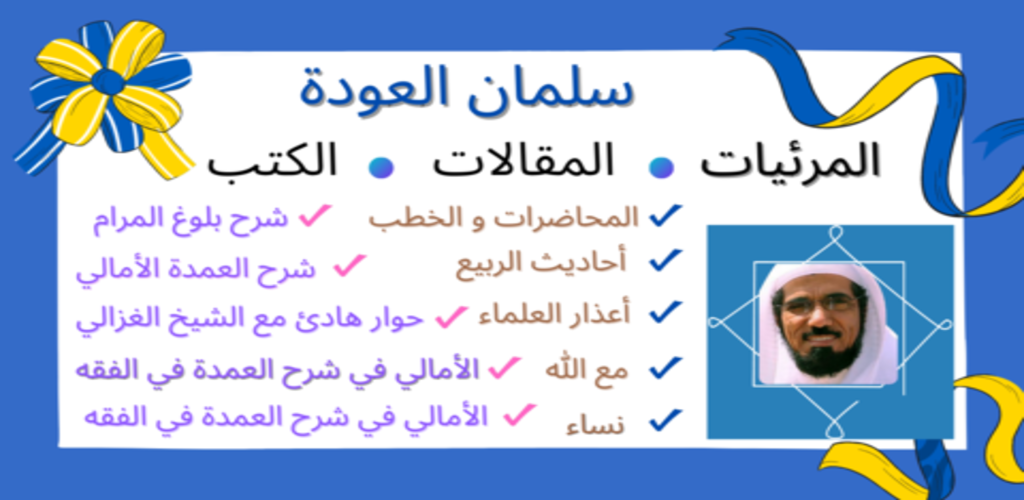 سلمان العودة

المرئيات • المقالات • الكتب

المحاضرات و الخطب
أحاديث الربيع
أعذار العلماء
مع الله
نساء

شرح بلوغ المرام
شرح العمدة الأمالي
حوار هادئ مع الشيخ الغزالي
الأمالي في شرح العمدة في الفقه
الأمالي في شرح العمدة في الفقه